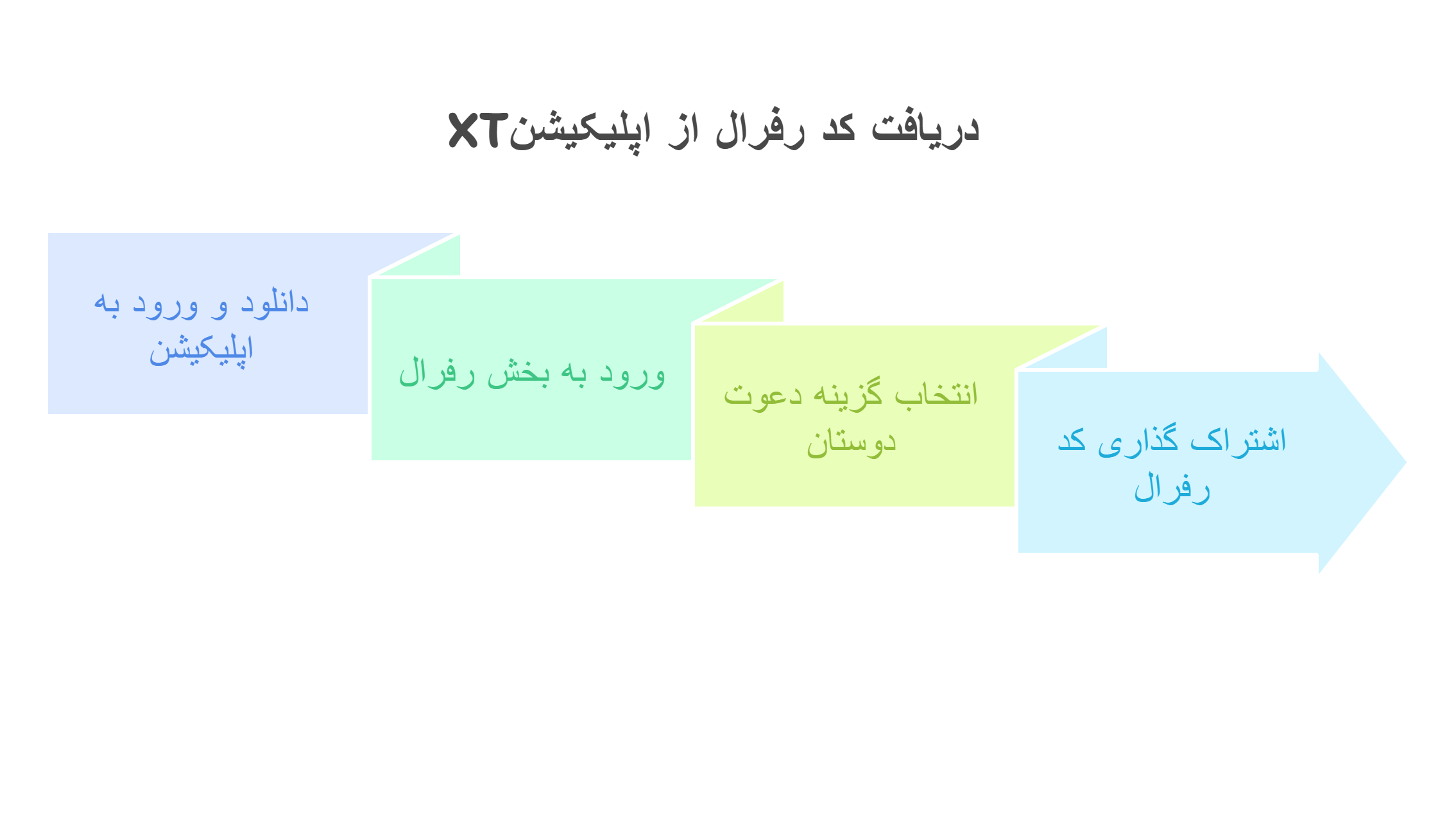 دریافت کد رفرال از اپلیکیشنXT

دانلود و ورود به اپلیکیشن

ورود به بخش رفرال

انتخاب گزینه دعوت دوستان

اشتراک گذاری کد رفرال